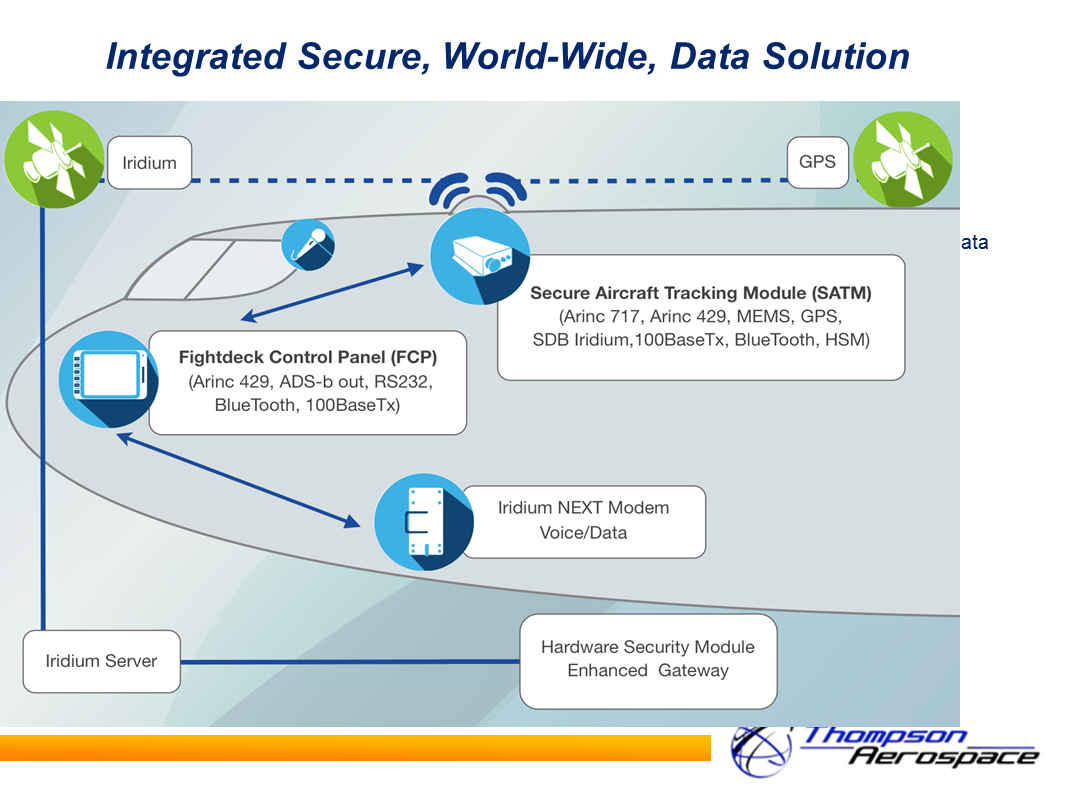 Integrated Secure, World-Wide, Data Solution

Iridium

GPS

ata

Secure Aircraft Tracking Module (SATM)
(Arinc 717, Arinc 429, MEMS, GPS, SDB Iridium,100BaseTx, BlueTooth, HSM)

Fightdeck Control Panel (FCP)
(Arinc 429, ADS-b out, RS232, BlueTooth, 100BaseTx)

Iridium NEXT Modem
Voice/Data

Iridium Server

Hardware Security Module
Enhanced Gateway

Thompson Aerospace